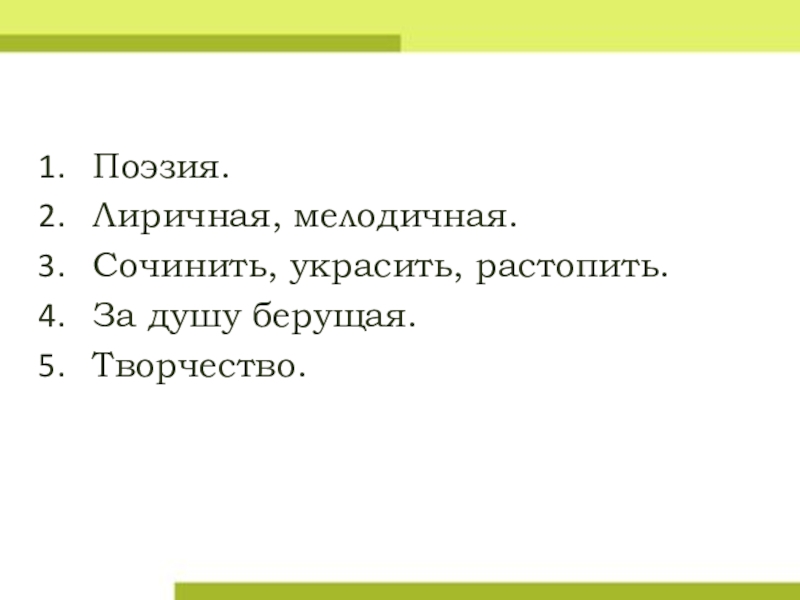 1. Поэзия.
2. Лиричная, мелодичная.
3. Сочинить, украсить, растопить.
4. За душу берущая.
5. Творчество.